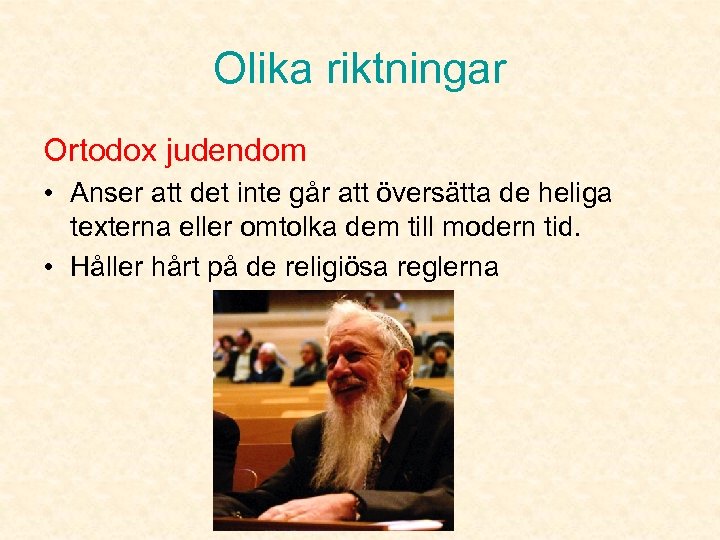 Olika riktningar

Ortodox judendom

• Anser att det inte går att översätta de heliga texterna eller omtolka dem till modern tid.

• Håller hårt på de religiösa reglerna